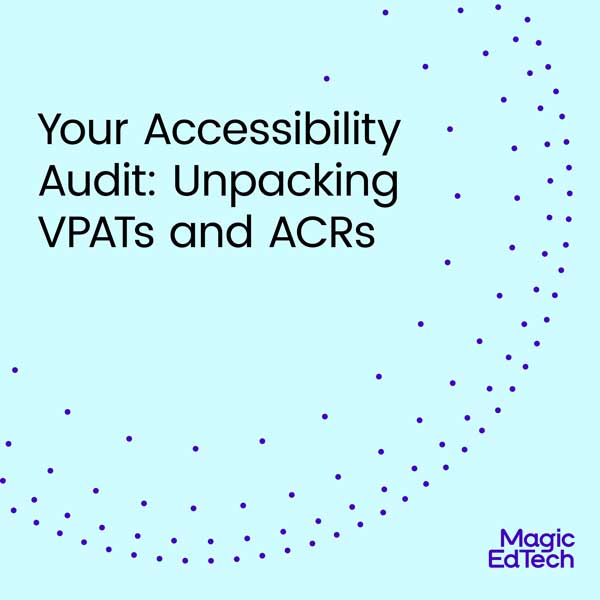 Your Accessibility Audit: Unpacking VPATs and ACRs

Magic EdTech